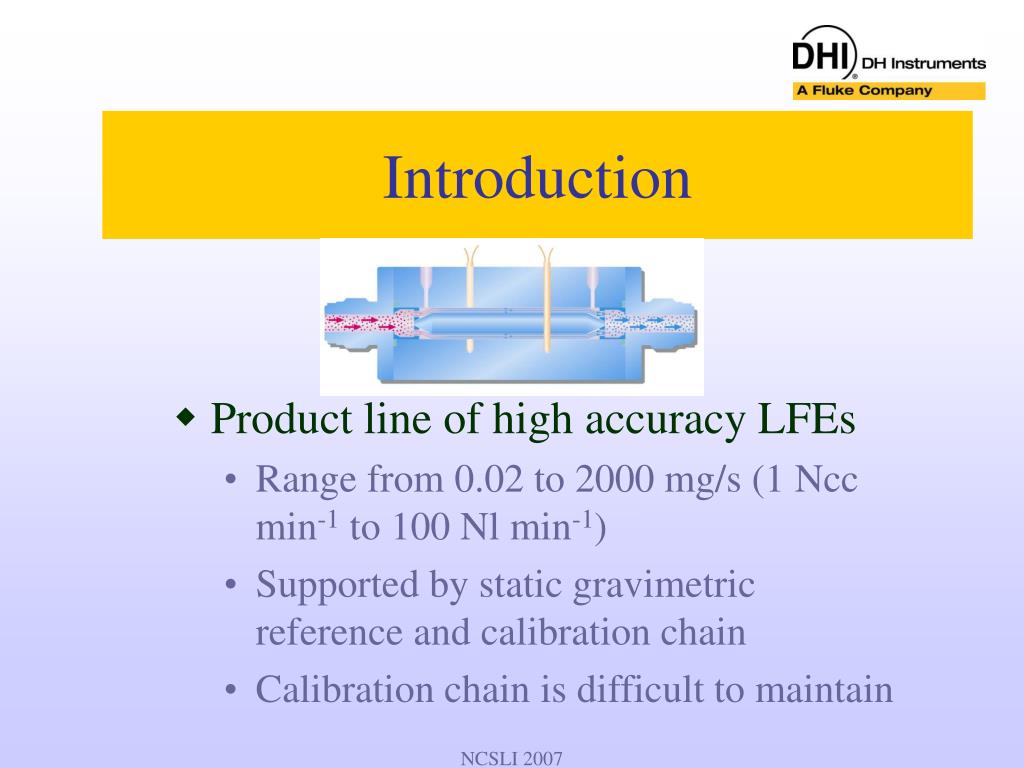 DHI DH Instruments
A Fluke Company

Introduction

◆ Product line of high accuracy LFEs

• Range from 0.02 to 2000 mg/s (1 Ncc min$^{-1}$ to 100 Nl min$^{-1}$)

• Supported by static gravimetric reference and calibration chain

• Calibration chain is difficult to maintain

NCSLI 2007